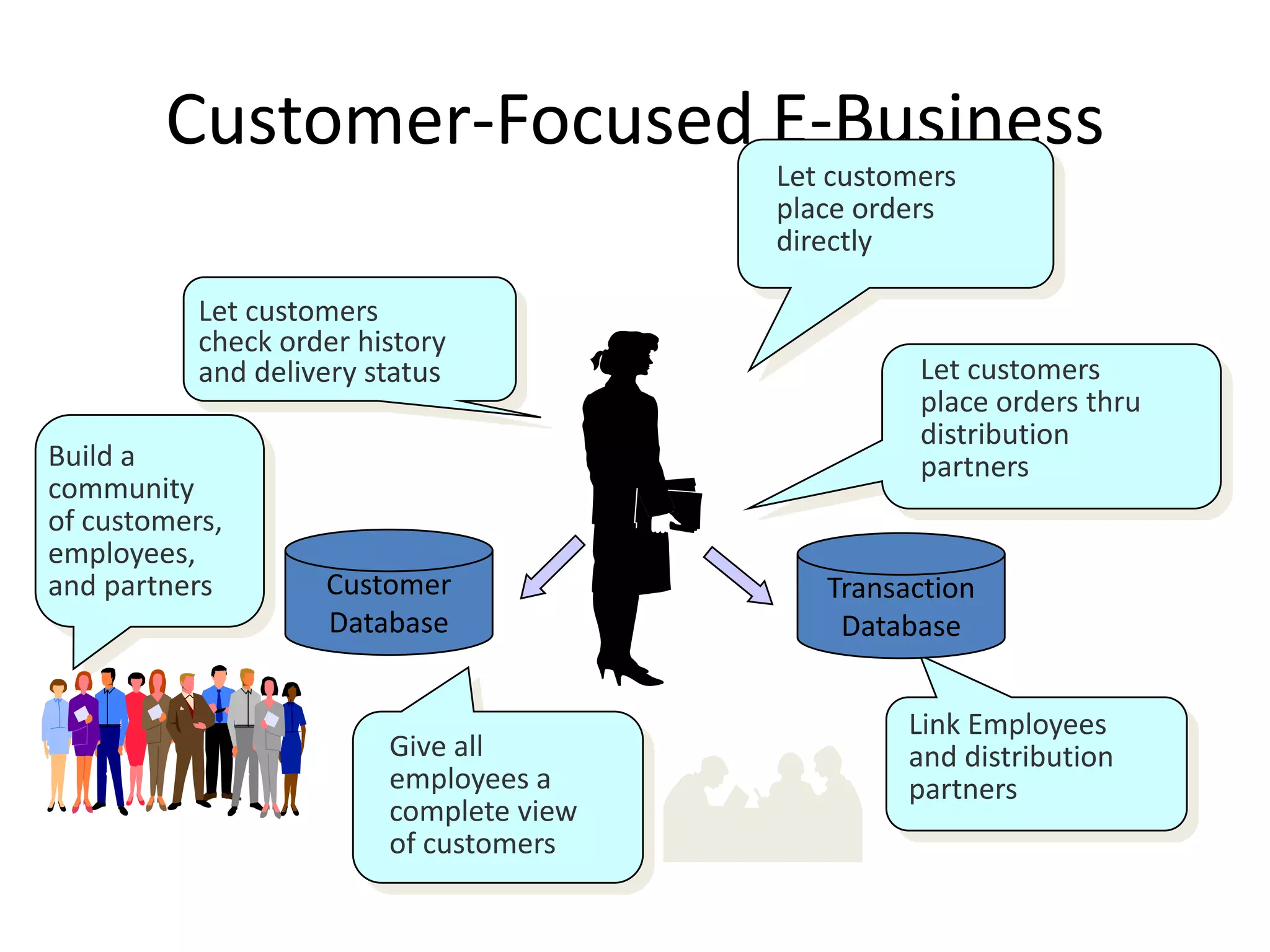 Customer-Focused E-Business

Let customers place orders directly

Let customers check order history and delivery status

Let customers place orders thru distribution partners

Build a community of customers, employees, and partners

Customer Database

Transaction Database

Give all employees a complete view of customers

Link Employees and distribution partners